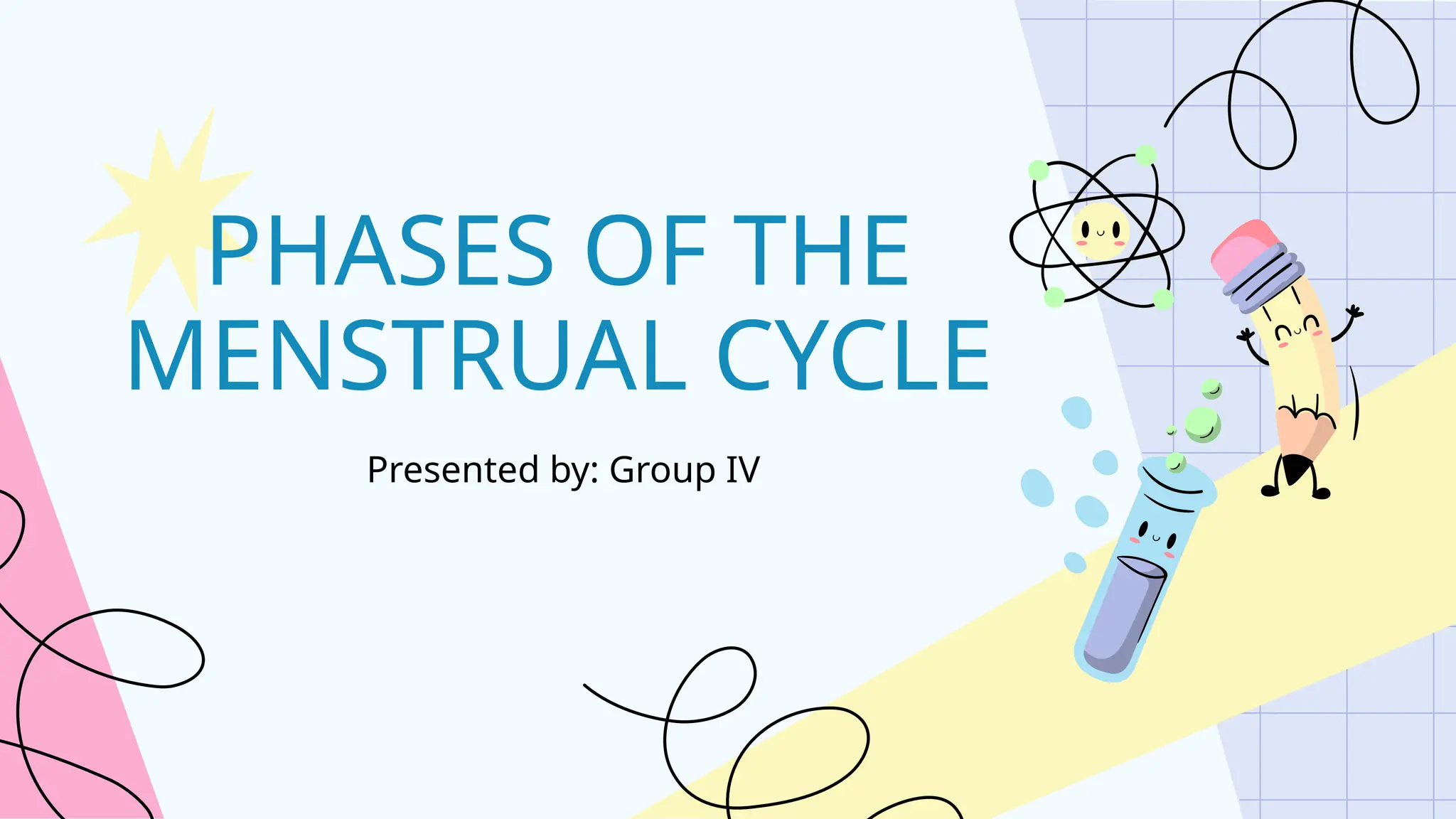 PHASES OF THE MENSTRUAL CYCLE

Presented by: Group IV